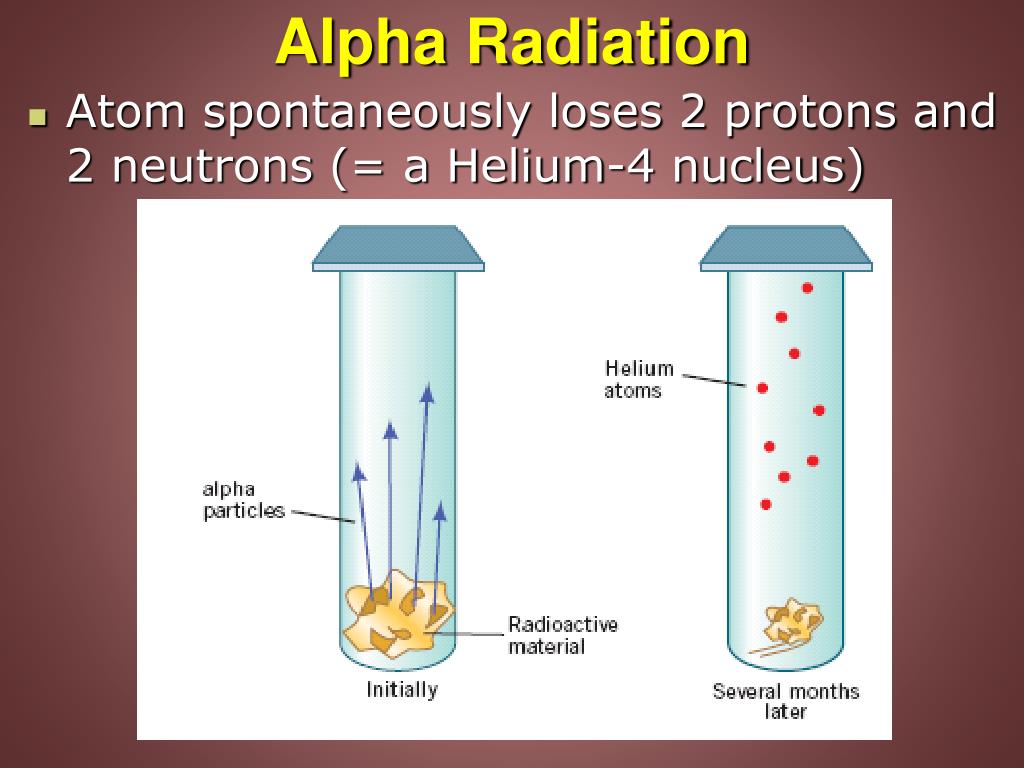 Alpha Radiation

Atom spontaneously loses 2 protons and 2 neutrons (= a Helium-4 nucleus)

alpha particles

Radioactive material

Initially

Helium atoms

Several months later